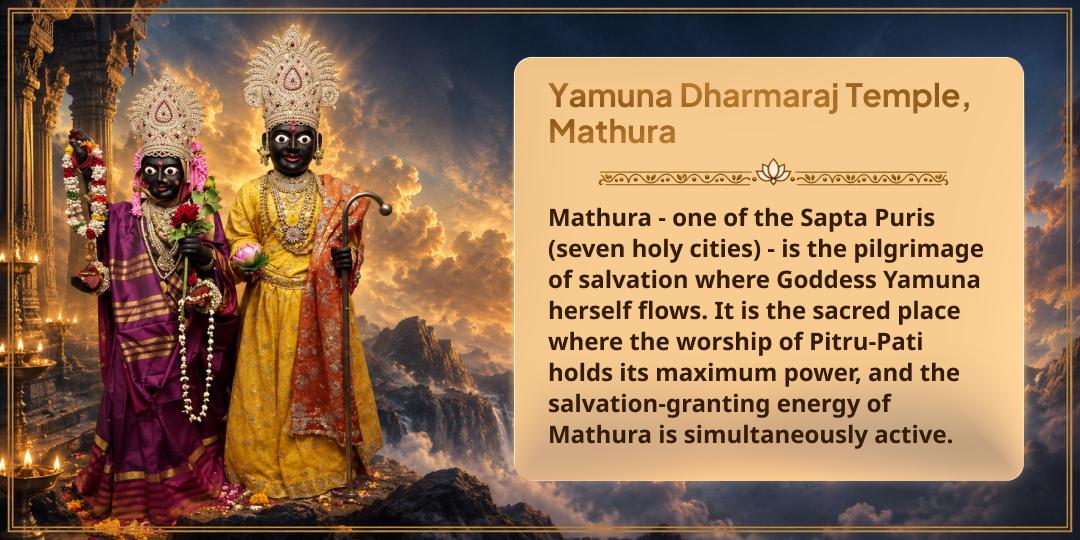 Yamuna Dharmaraj Temple, Mathura

Mathura - one of the Sapta Puris (seven holy cities) - is the pilgrimage of salvation where Goddess Yamuna herself flows. It is the sacred place where the worship of Pitru-Pati holds its maximum power, and the salvation-granting energy of Mathura is simultaneously active.